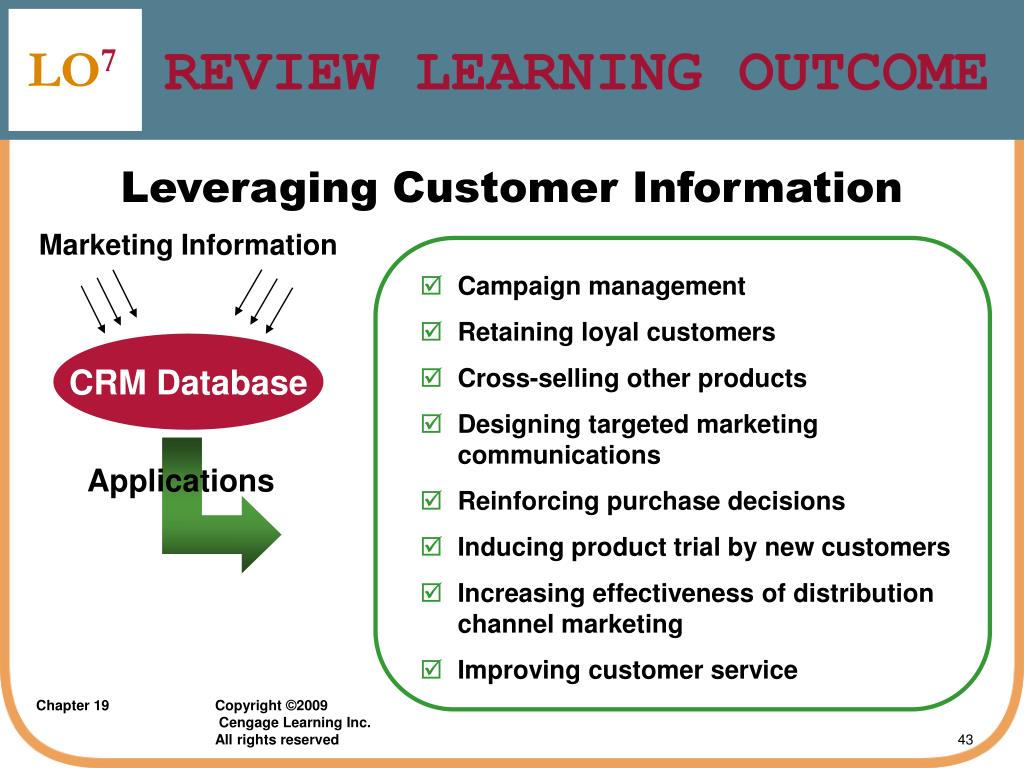 LO$^7$ REVIEW LEARNING OUTCOME

Leveraging Customer Information

Marketing Information

CRM Database

Applications

☑ Campaign management
☑ Retaining loyal customers
☑ Cross-selling other products
☑ Designing targeted marketing communications
☑ Reinforcing purchase decisions
☑ Inducing product trial by new customers
☑ Increasing effectiveness of distribution channel marketing
☑ Improving customer service

Chapter 19

Copyright ©2009
Cengage Learning Inc.
All rights reserved

43